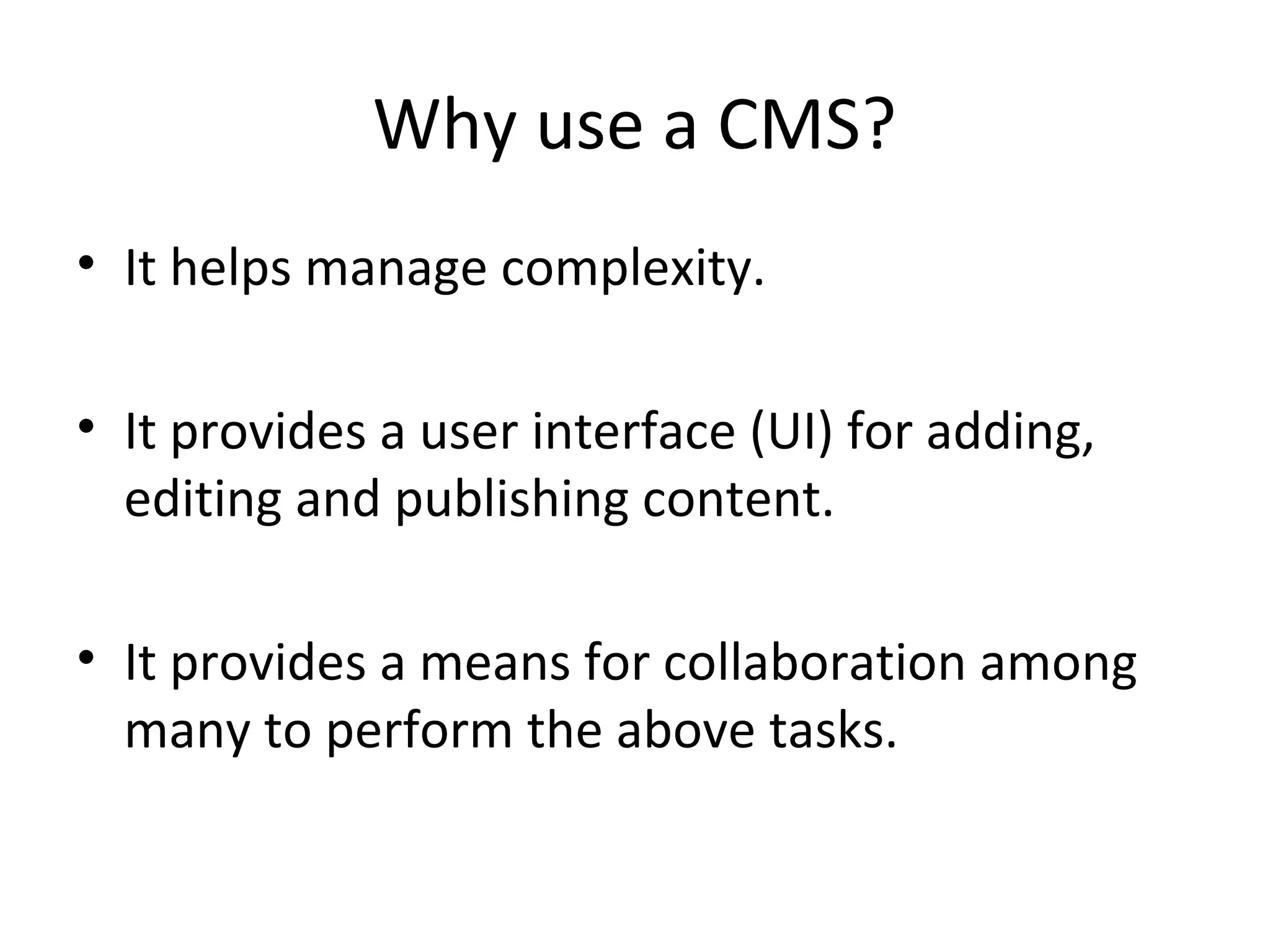 Why use a CMS?

• It helps manage complexity.

• It provides a user interface (UI) for adding, editing and publishing content.

• It provides a means for collaboration among many to perform the above tasks.